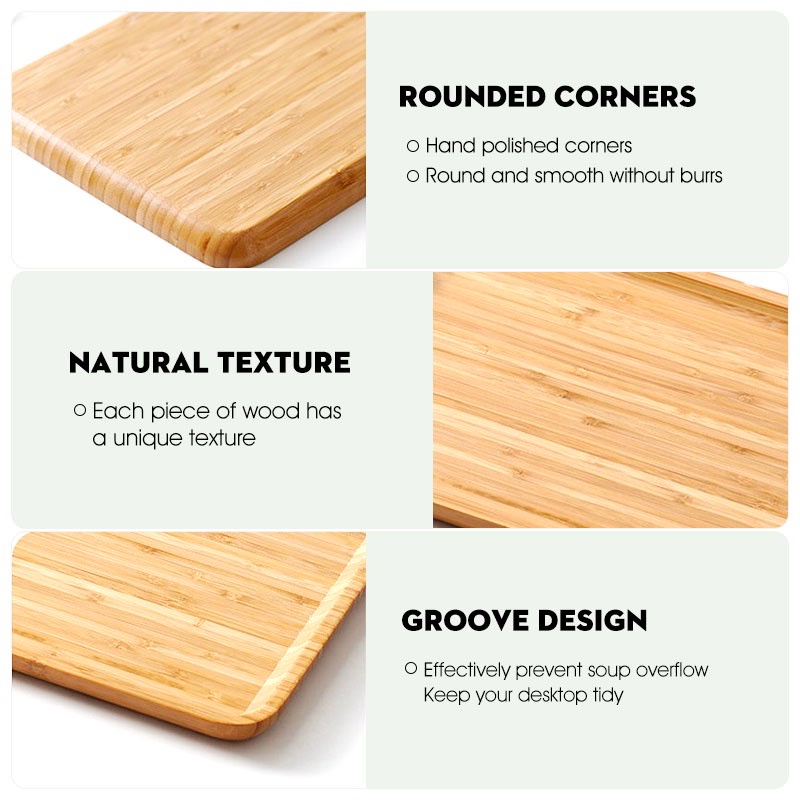 ROUNDED CORNERS

○ Hand polished corners
○ Round and smooth without burrs

NATURAL TEXTURE

○ Each piece of wood has a unique texture

GROOVE DESIGN

○ Effectively prevent soup overflow
Keep your desktop tidy